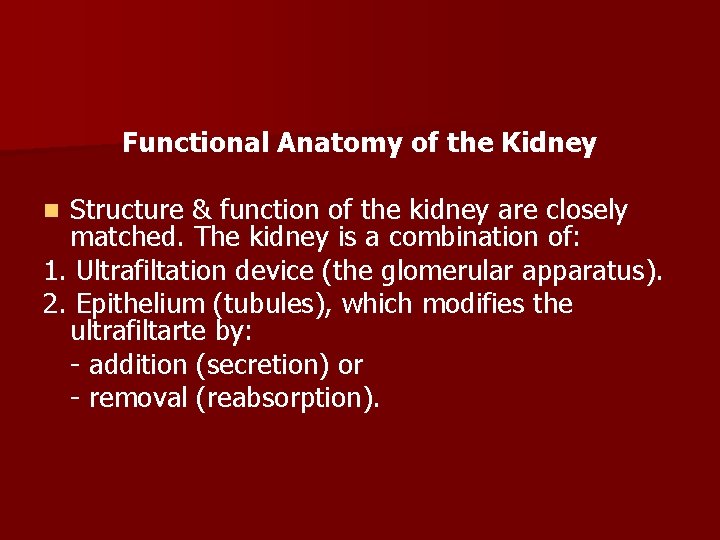 Functional Anatomy of the Kidney

Structure & function of the kidney are closely matched. The kidney is a combination of:

1. Ultrafiltation device (the glomerular apparatus).

2. Epithelium (tubules), which modifies the ultrafiltarte by:

- addition (secretion) or

- removal (reabsorption).